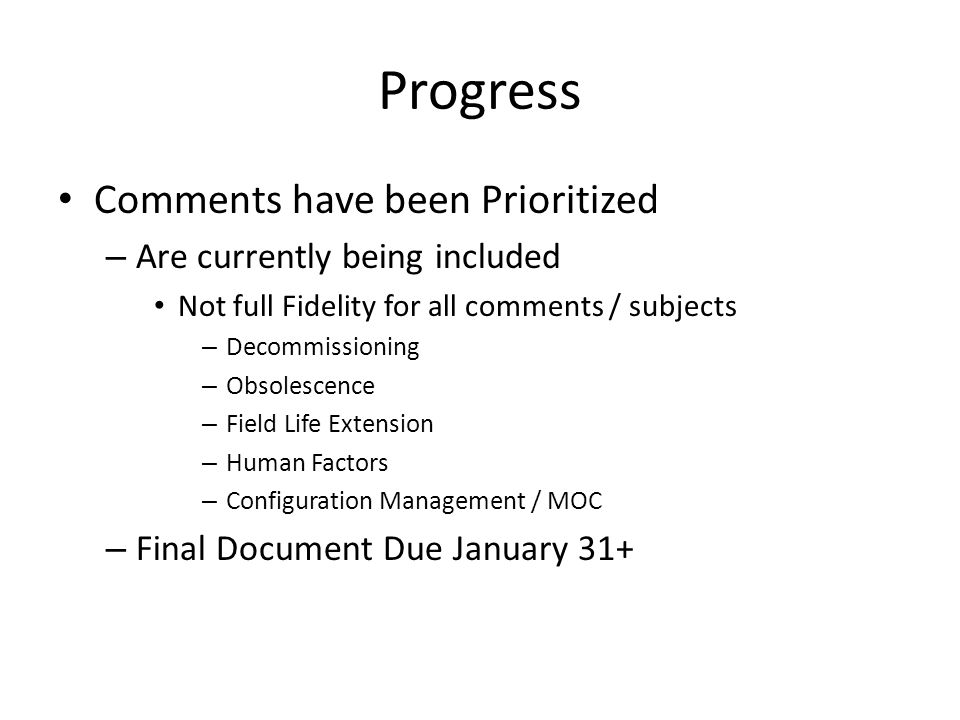 Progress

• Comments have been Prioritized
– Are currently being included
• Not full Fidelity for all comments / subjects
– Decommissioning
– Obsolescence
– Field Life Extension
– Human Factors
– Configuration Management / MOC
– Final Document Due January 31+